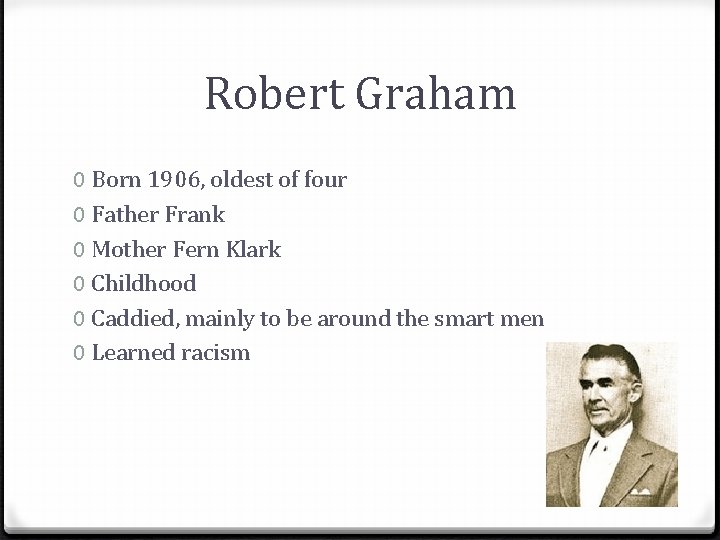 Robert Graham

0 Born 1906, oldest of four
0 Father Frank
0 Mother Fern Klark
0 Childhood
0 Caddied, mainly to be around the smart men
0 Learned racism